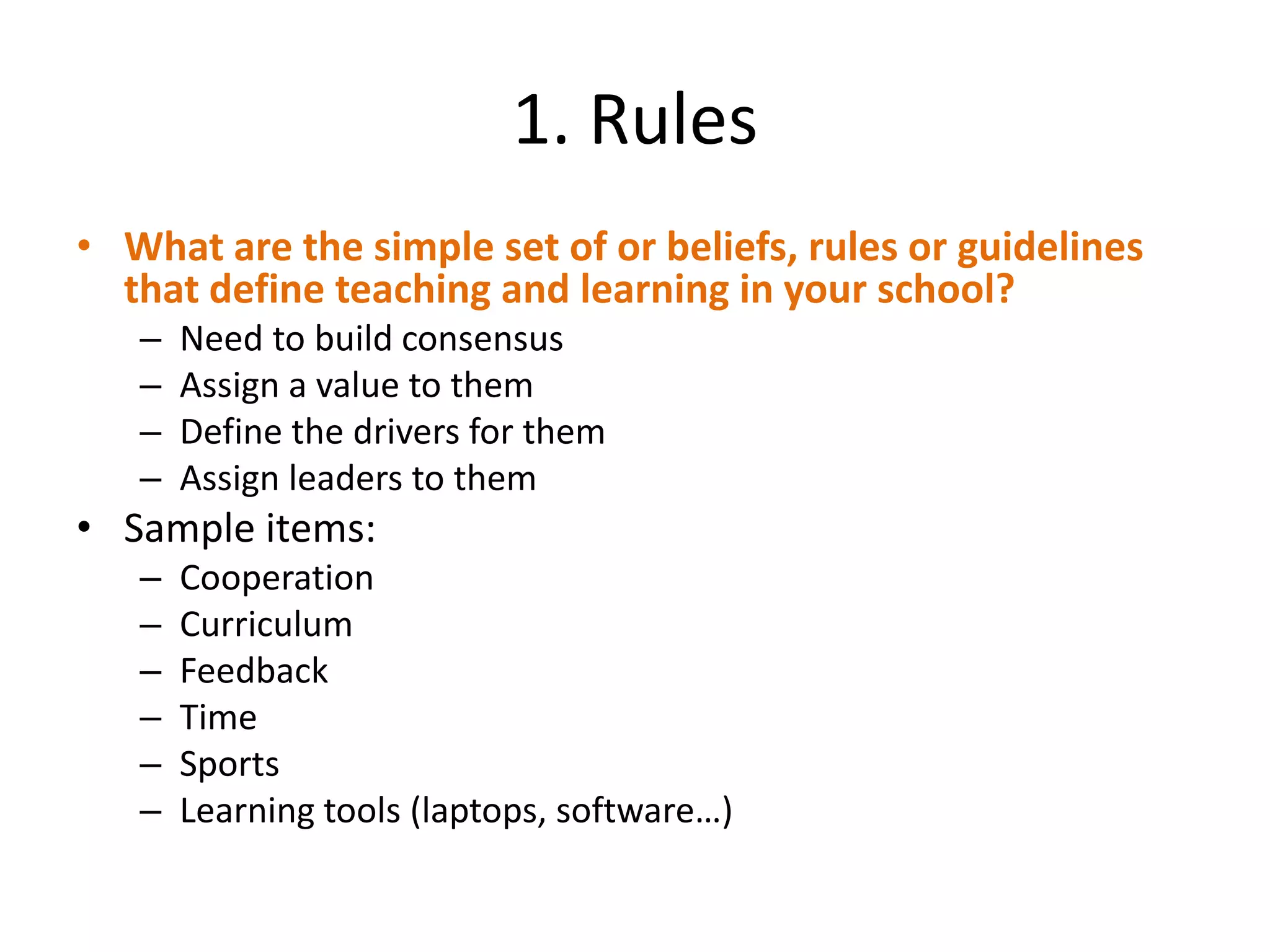 1. Rules

• What are the simple set of or beliefs, rules or guidelines that define teaching and learning in your school?
– Need to build consensus
– Assign a value to them
– Define the drivers for them
– Assign leaders to them

• Sample items:
– Cooperation
– Curriculum
– Feedback
– Time
– Sports
– Learning tools (laptops, software…)